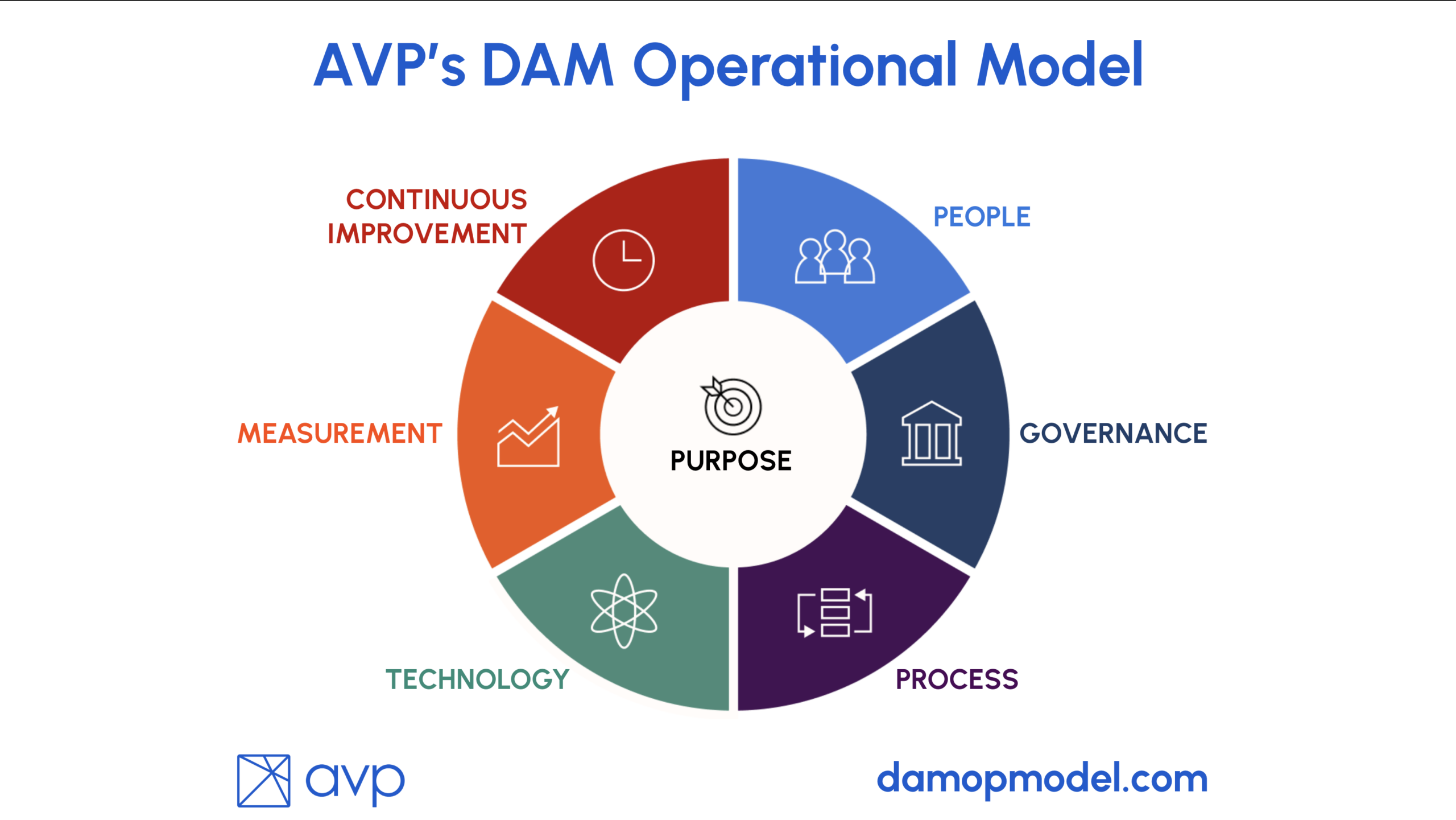 AVP's DAM Operational Model

CONTINUOUS IMPROVEMENT

PEOPLE

MEASUREMENT

PURPOSE

GOVERNANCE

TECHNOLOGY

PROCESS

avp

damopmodel.com